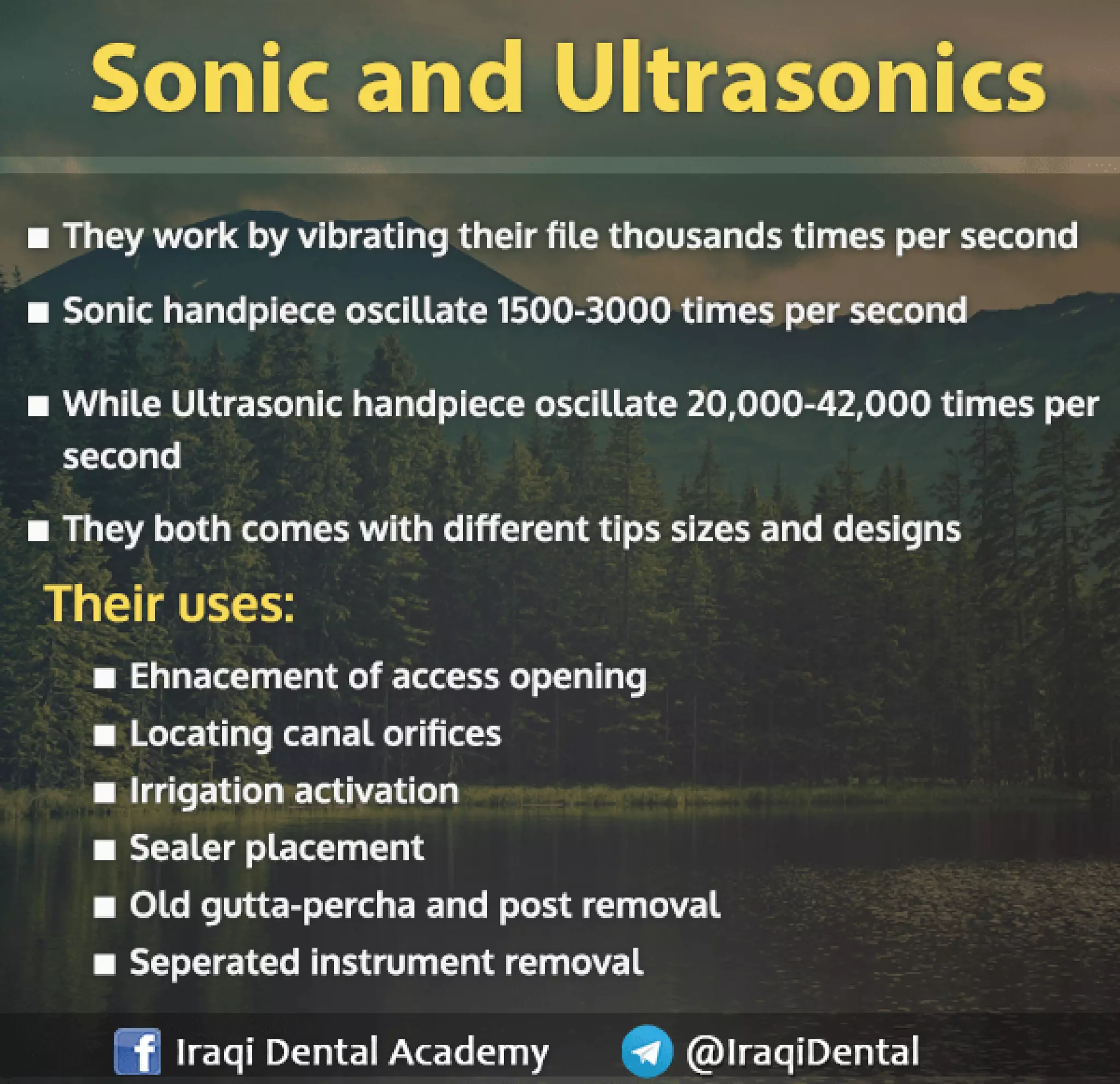 Sonic and Ultrasonics

■ They work by vibrating their file thousands times per second

■ Sonic handpiece oscillate 1500-3000 times per second

■ While Ultrasonic handpiece oscillate 20,000-42,000 times per second

■ They both comes with different tips sizes and designs

Their uses:

■ Ehnacement of access opening
■ Locating canal orifices
■ Irrigation activation
■ Sealer placement
■ Old gutta-percha and post removal
■ Seperated instrument removal

f Iraqi Dental Academy @IraqiDental